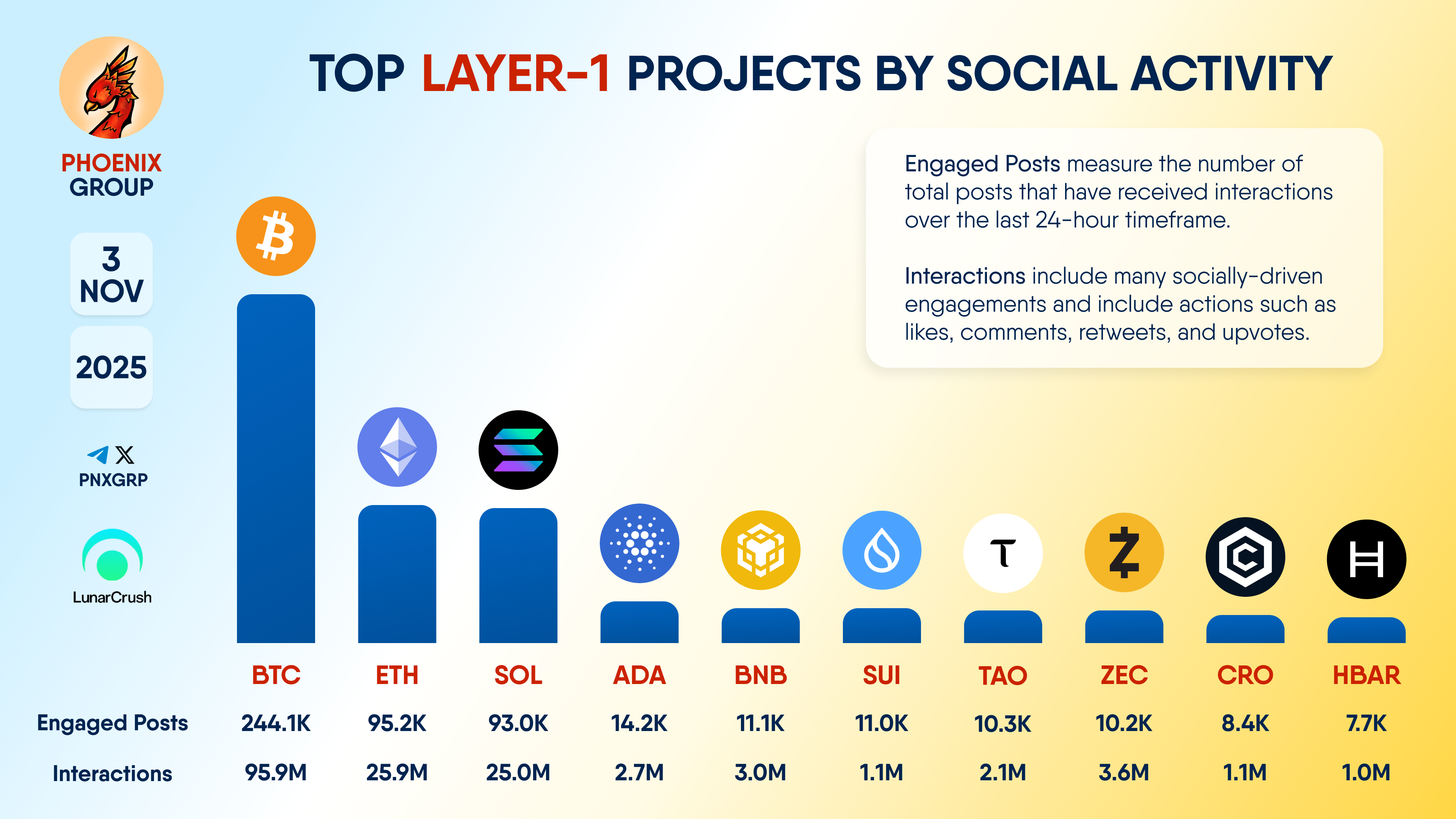 PHOENIX GROUP

3 NOV

2025

PNXGRP

LunarCrush

TOP LAYER-1 PROJECTS BY SOCIAL ACTIVITY

Engaged Posts measure the number of total posts that have received interactions over the last 24-hour timeframe.

Interactions include many socially-driven engagements and include actions such as likes, comments, retweets, and upvotes.

|  | BTC | ETH | SOL | ADA | BNB | SUI | TAO | ZEC | CRO | HBAR |
|---|---|---|---|---|---|---|---|---|---|---|
| Engaged Posts | 244.1K | 95.2K | 93.0K | 14.2K | 11.1K | 11.0K | 10.3K | 10.2K | 8.4K | 7.7K |
| Interactions | 95.9M | 25.9M | 25.0M | 2.7M | 3.0M | 1.1M | 2.1M | 3.6M | 1.1M | 1.0M |